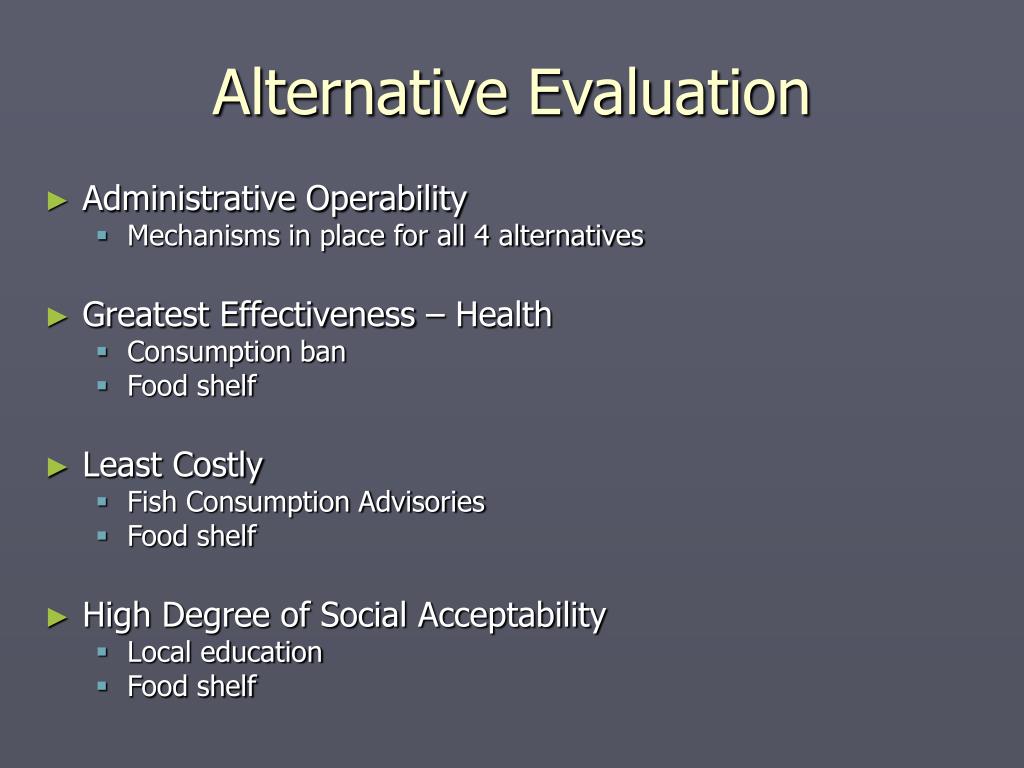 Alternative Evaluation

► Administrative Operability
  ▪ Mechanisms in place for all 4 alternatives

► Greatest Effectiveness – Health
  ▪ Consumption ban
  ▪ Food shelf

► Least Costly
  ▪ Fish Consumption Advisories
  ▪ Food shelf

► High Degree of Social Acceptability
  ▪ Local education
  ▪ Food shelf